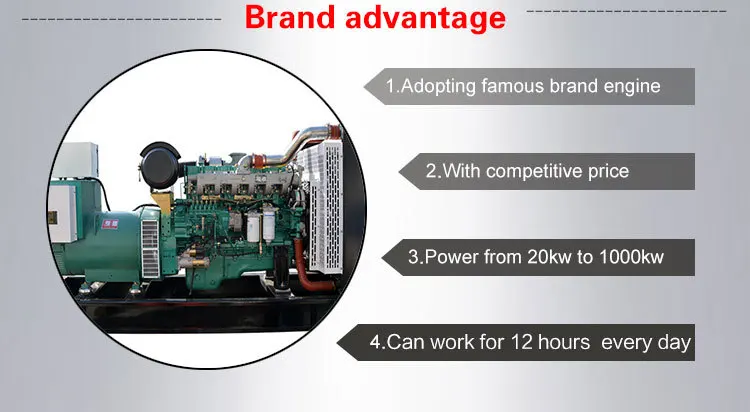 Brand advantage

1.Adopting famous brand engine

2.With competitive price

3.Power from 20kw to 1000kw

4.Can work for 12 hours every day